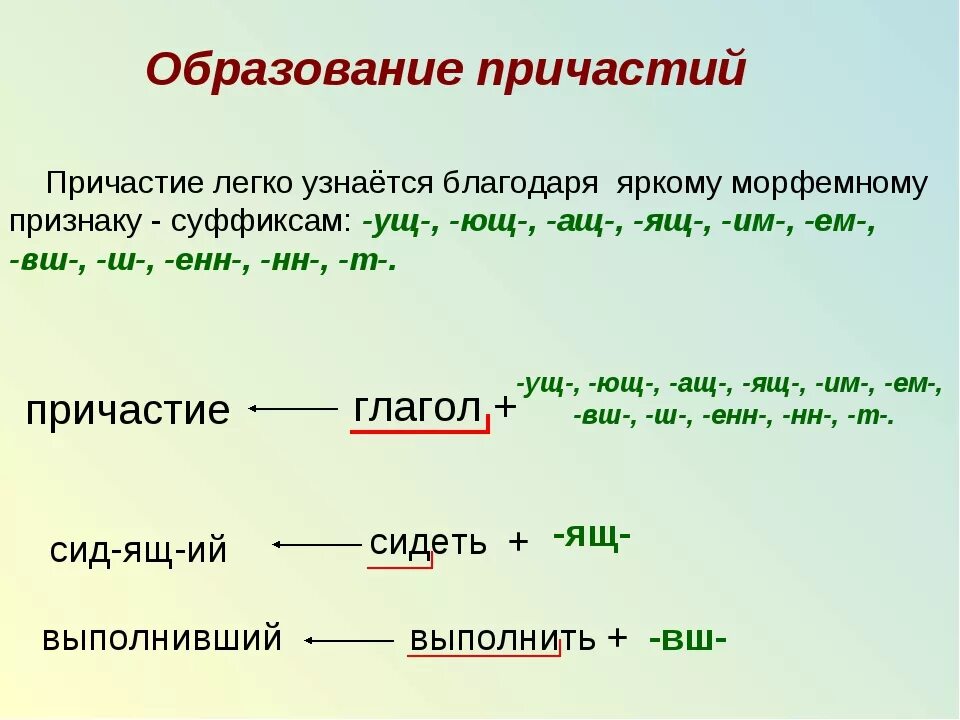 Образование причастий

Причастие легко узнаётся благодаря яркому морфемному признаку - суффиксам: -ущ-, -ющ-, -ащ-, -ящ-, -им-, -ем-, -вш-, -ш-, -енн-, -нн-, -т-.

причастие ← глагол + -ущ-, -ющ-, -ащ-, -ящ-, -им-, -ем-, -вш-, -ш-, -енн-, -нн-, -т-.

сид-ящ-ий ← сидеть + -ящ-

выполнивший ← выполнить + -вш-